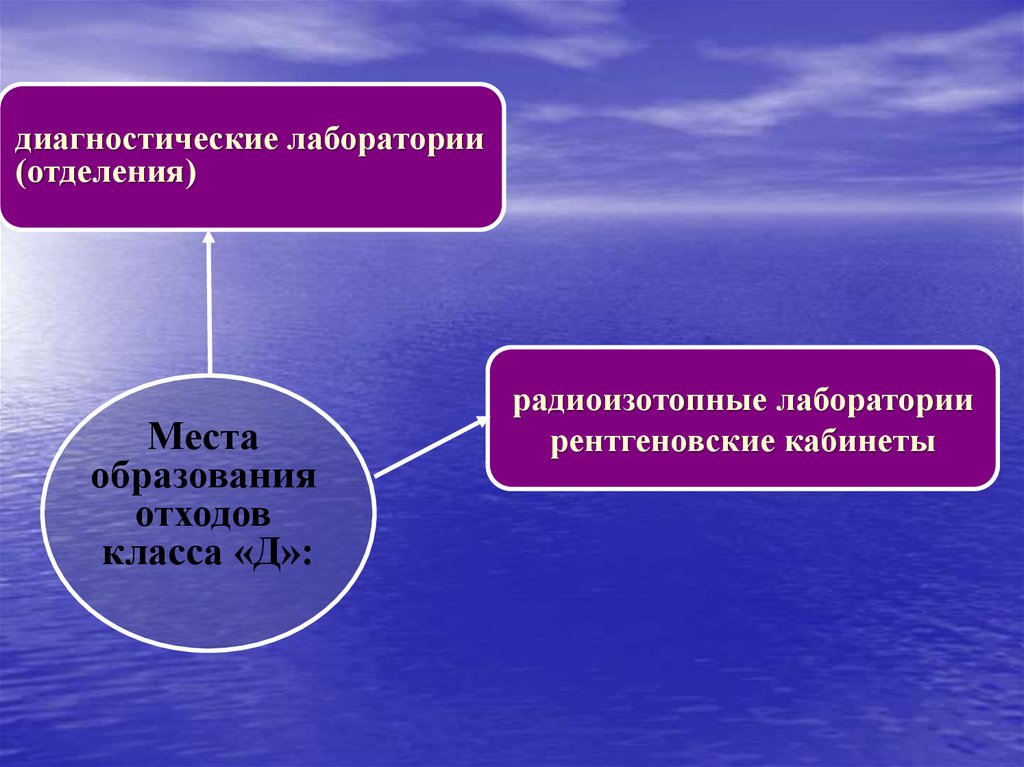 диагностические лаборатории (отделения)

Места образования отходов класса «Д»:

радиоизотопные лаборатории рентгеновские кабинеты